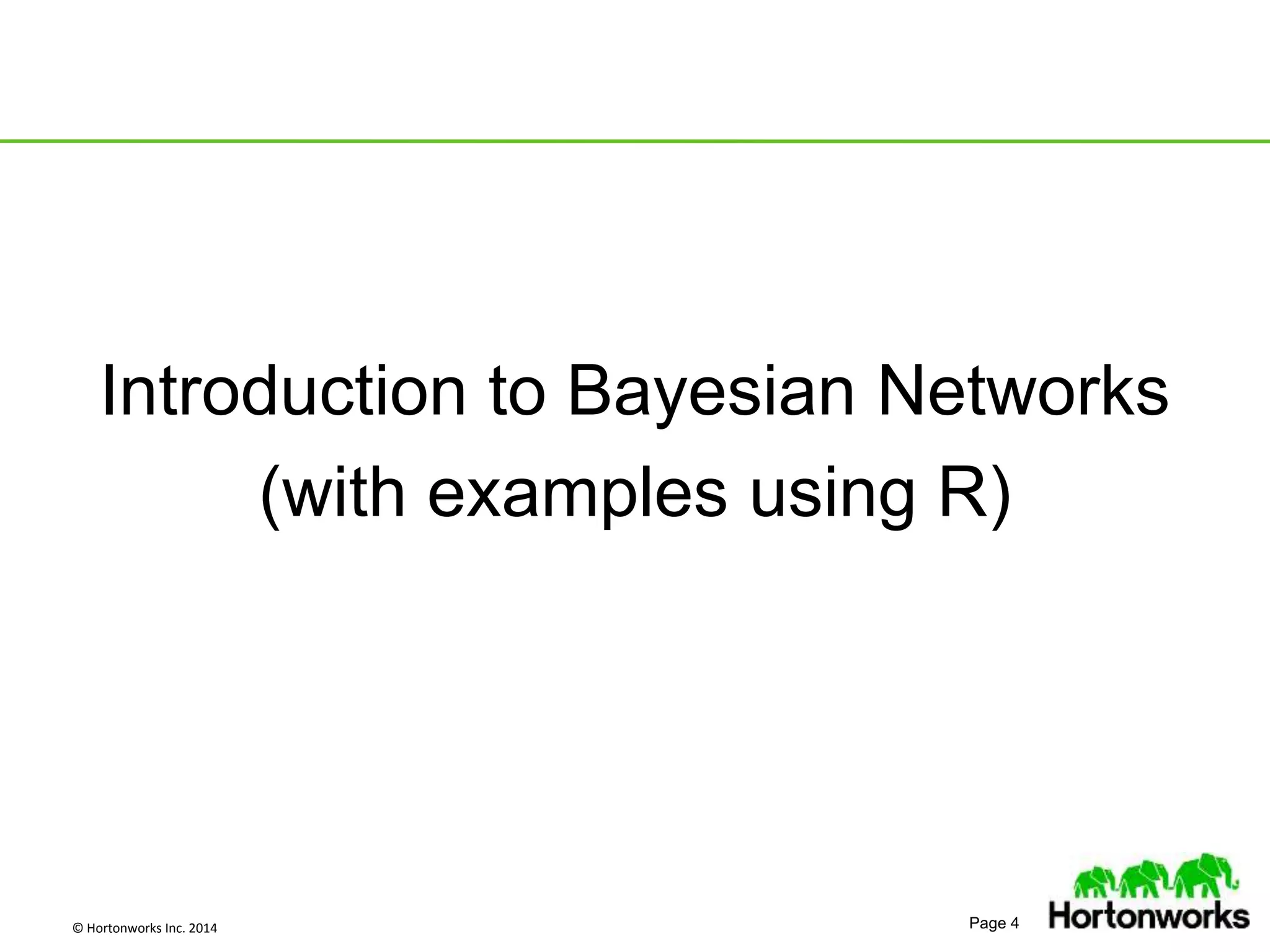 Introduction to Bayesian Networks
(with examples using R)

© Hortonworks Inc. 2014

Page 4

Hortonworks